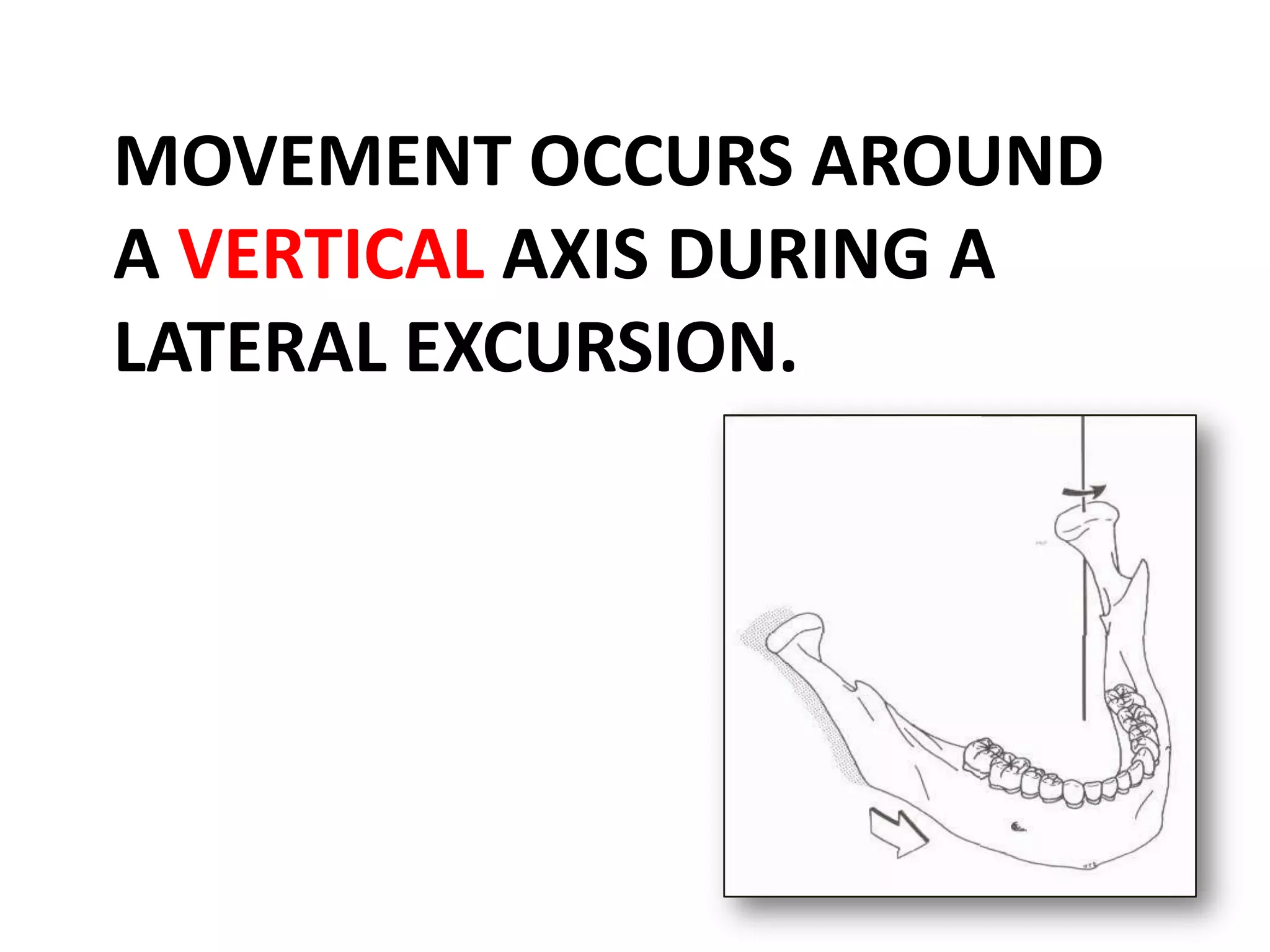 MOVEMENT OCCURS AROUND A VERTICAL AXIS DURING A LATERAL EXCURSION.